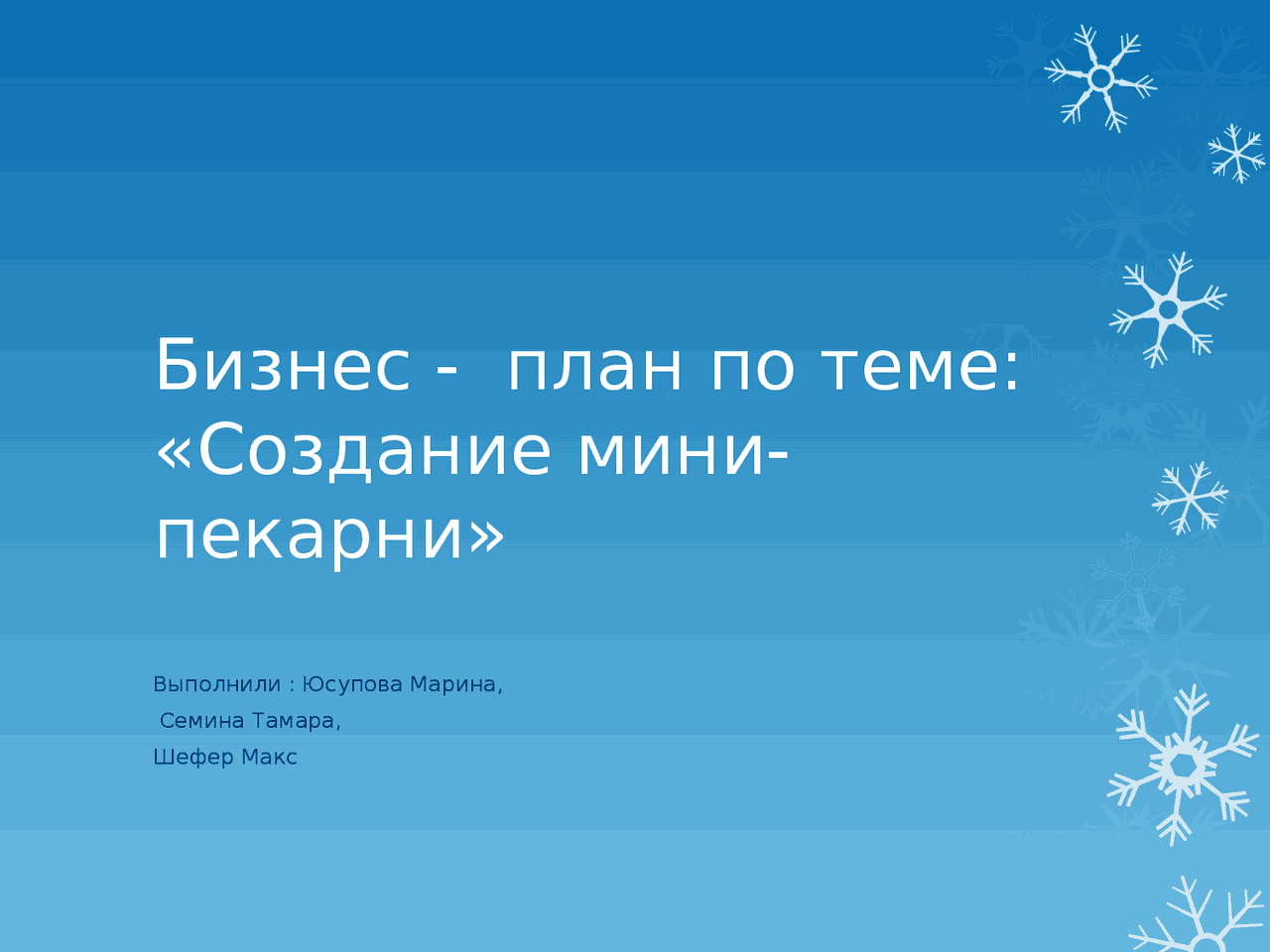 Бизнес - план по теме: «Создание мини-пекарни»

Выполнили : Юсупова Марина,
Семина Тамара,
Шефер Макс